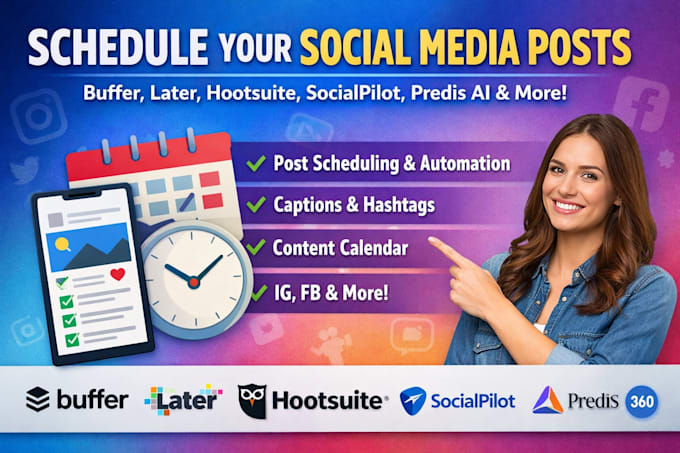 SCHEDULE YOUR SOCIAL MEDIA POSTS

Buffer, Later, Hootsuite, SocialPilot, Predis AI & More!

Post Scheduling & Automation
Captions & Hashtags
Content Calendar
IG, FB & More!

buffer Later Hootsuite SocialPilot Predis 360